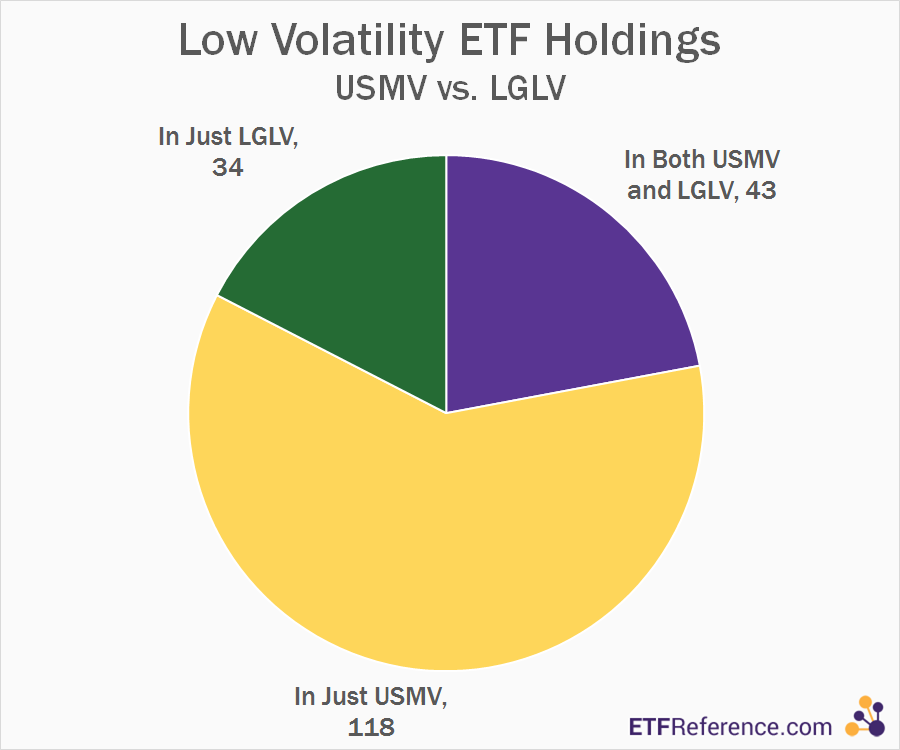 Low Volatility ETF Holdings
USMV vs. LGLV

In Just LGLV, 34

In Both USMV and LGLV, 43

In Just USMV, 118

ETFReference.com